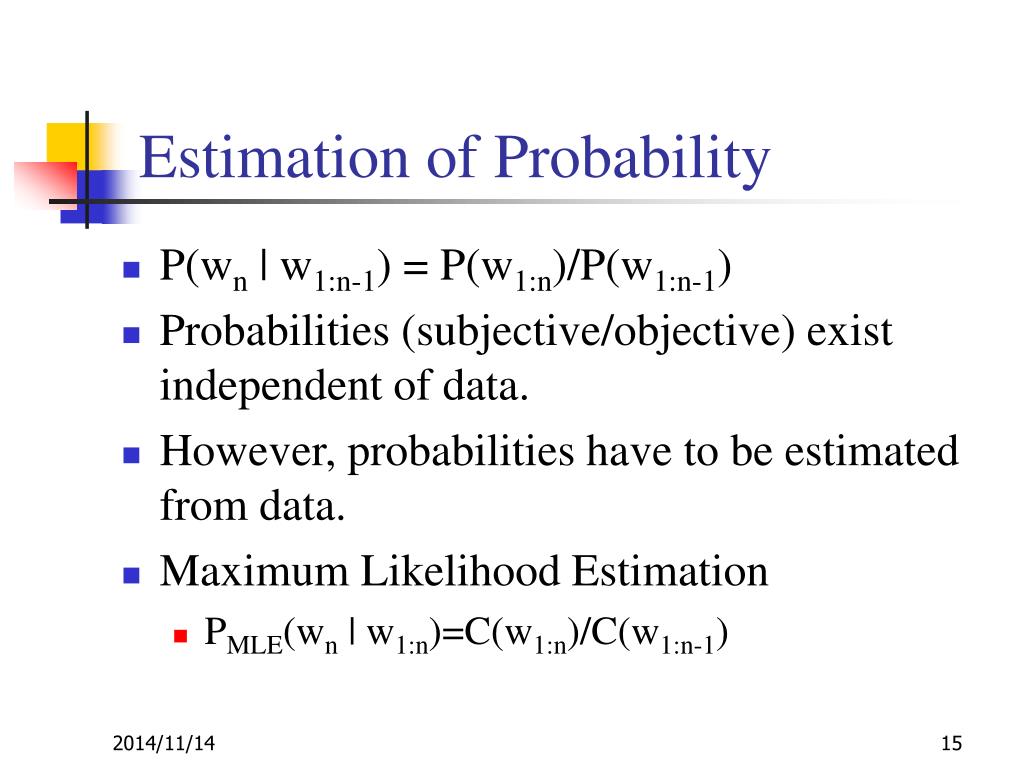 Estimation of Probability

- $P(w_n \mid w_{1:n-1}) = P(w_{1:n})/P(w_{1:n-1})$
- Probabilities (subjective/objective) exist independent of data.
- However, probabilities have to be estimated from data.
- Maximum Likelihood Estimation
  - $P_{MLE}(w_n \mid w_{1:n})=C(w_{1:n})/C(w_{1:n-1})$

2014/11/14

15